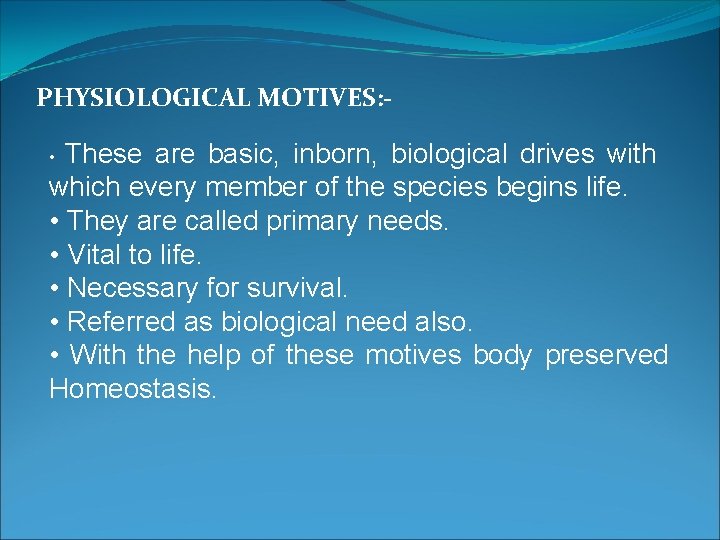 PHYSIOLOGICAL MOTIVES:-

• These are basic, inborn, biological drives with which every member of the species begins life.
• They are called primary needs.
• Vital to life.
• Necessary for survival.
• Referred as biological need also.
• With the help of these motives body preserved Homeostasis.